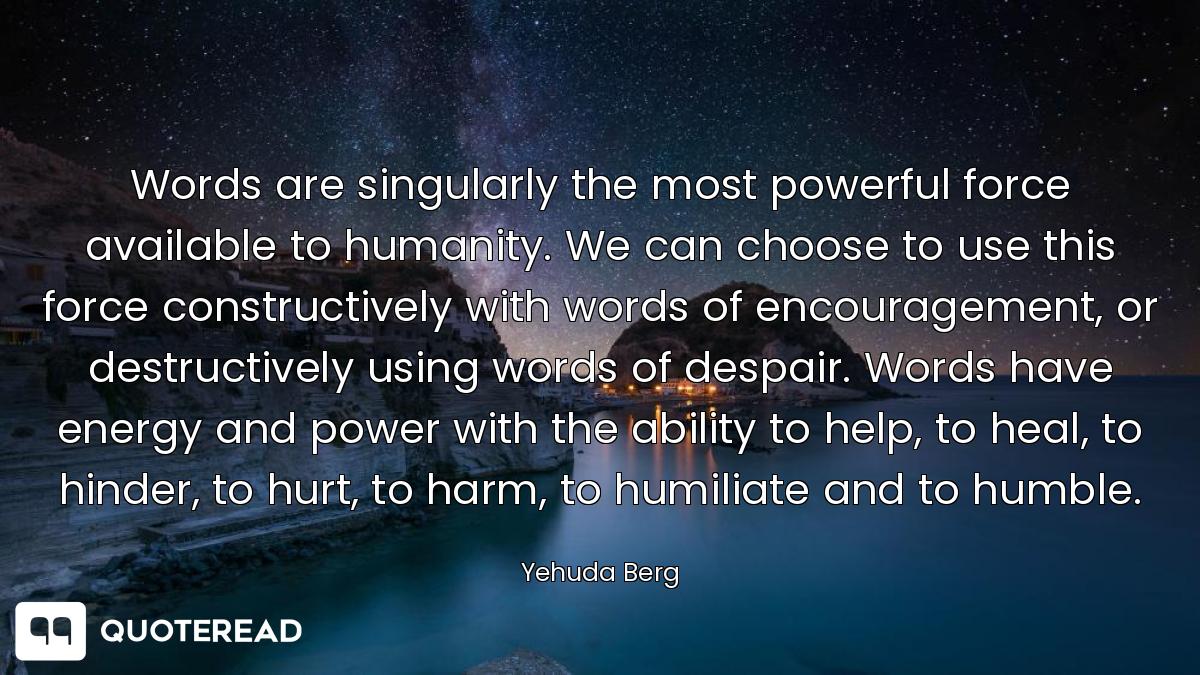 Words are singularly the most powerful force available to humanity. We can choose to use this force constructively with words of encouragement, or destructively using words of despair. Words have energy and power with the ability to help, to heal, to hinder, to hurt, to harm, to humiliate and to humble.

Yehuda Berg

QUOTEREAD